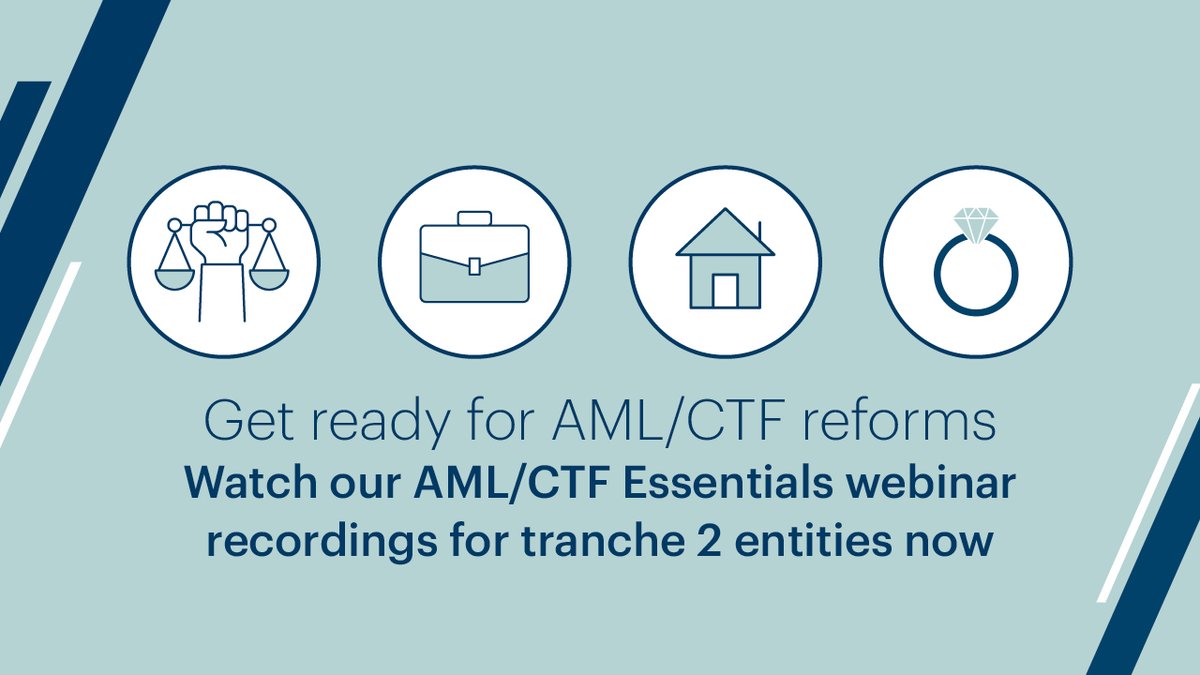 Get ready for AML/CTF reforms
Watch our AML/CTF Essentials webinar recordings for tranche 2 entities now